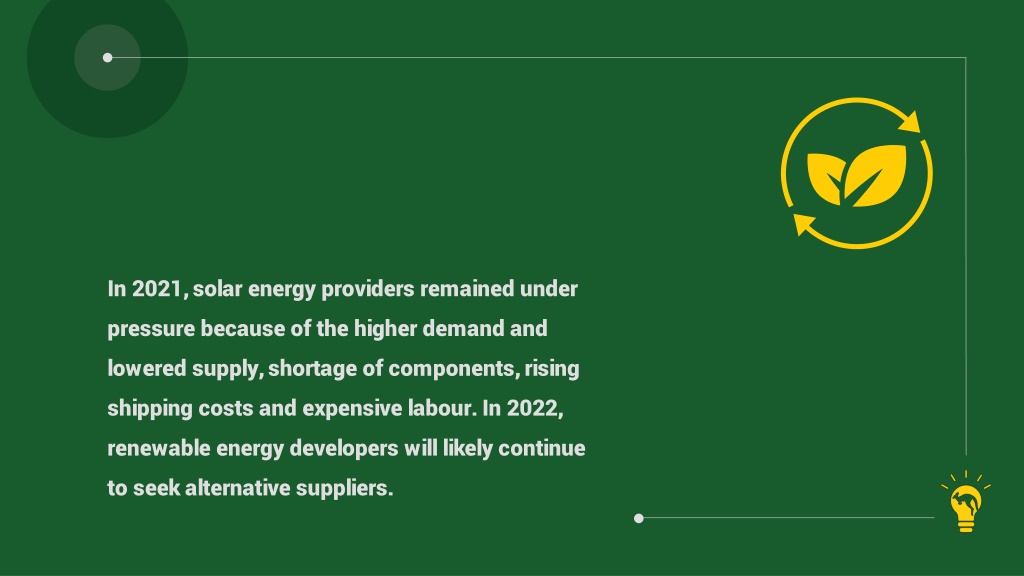 In 2021, solar energy providers remained under pressure because of the higher demand and lowered supply, shortage of components, rising shipping costs and expensive labour. In 2022, renewable energy developers will likely continue to seek alternative suppliers.